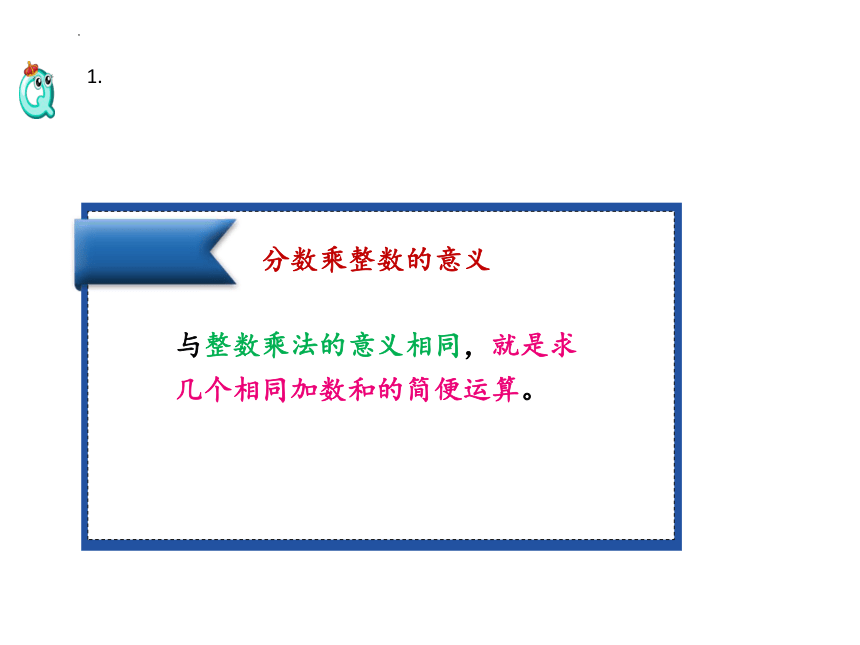 1.

分数乘整数的意义

与整数乘法的意义相同，就是求几个相同加数和的简便运算。